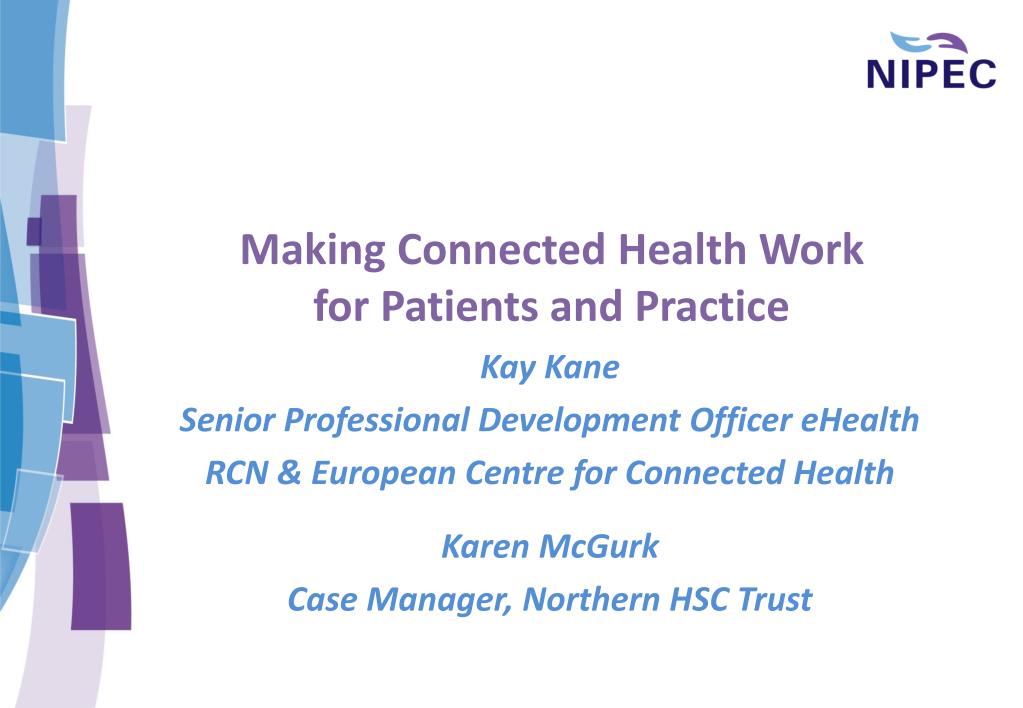 NIPEC

Making Connected Health Work for Patients and Practice

Kay Kane

Senior Professional Development Officer eHealth

RCN & European Centre for Connected Health

Karen McGurk

Case Manager, Northern HSC Trust